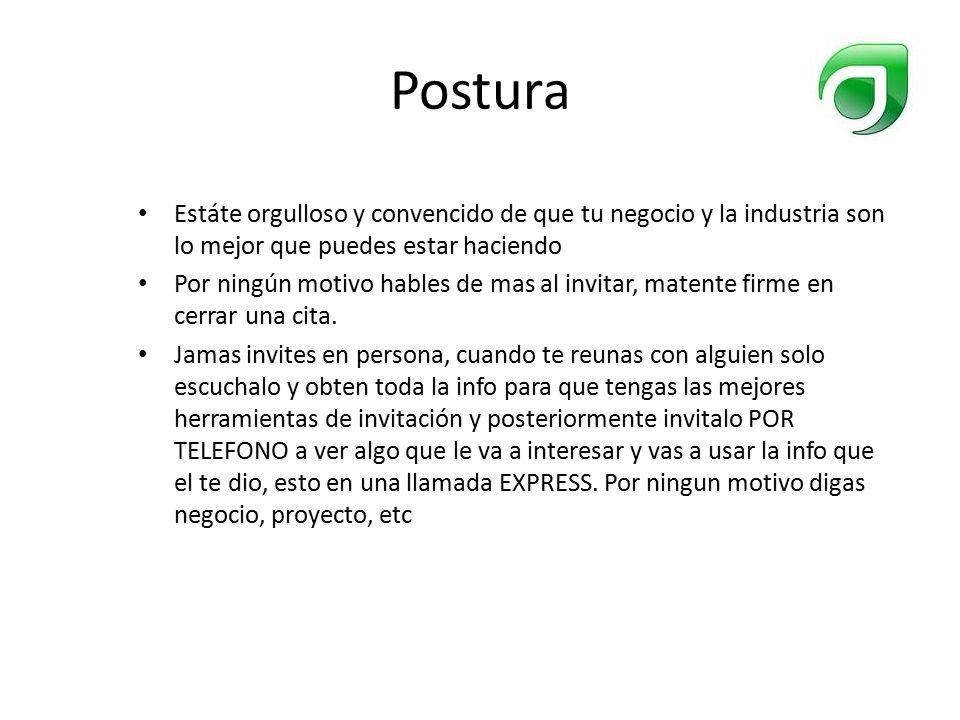 Postura

• Estáte orgulloso y convencido de que tu negocio y la industria son lo mejor que puedes estar haciendo

• Por ningún motivo hables de mas al invitar, matente firme en cerrar una cita.

• Jamas invites en persona, cuando te reunas con alguien solo escuchalo y obten toda la info para que tengas las mejores herramientas de invitación y posteriormente invitalo POR TELEFONO a ver algo que le va a interesar y vas a usar la info que el te dio, esto en una llamada EXPRESS. Por ningun motivo digas negocio, proyecto, etc